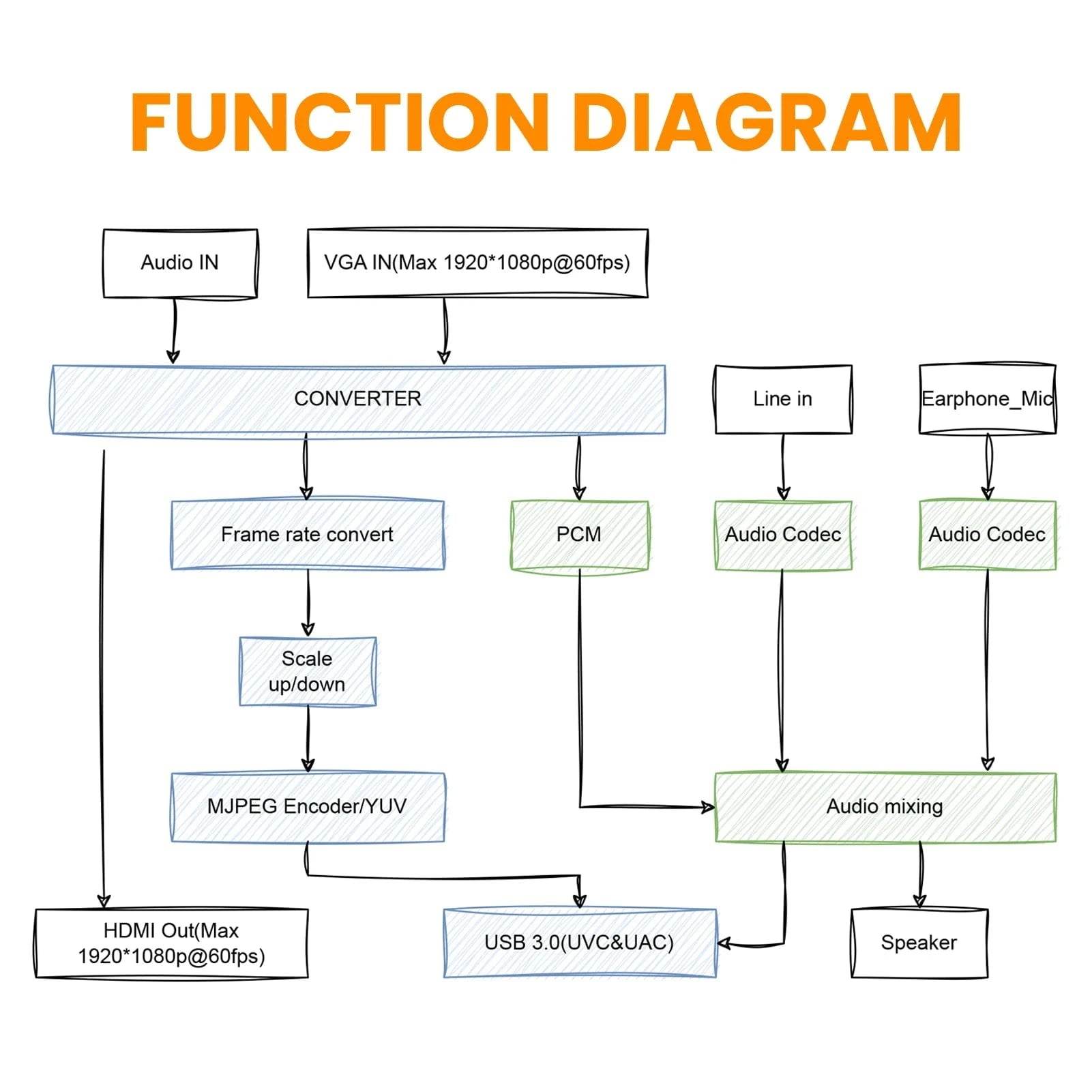 FUNCTION DIAGRAM

Audio IN

VGA IN(Max 1920*1080p@60fps)

CONVERTER

Line in

Earphone_Mic

Frame rate convert

PCM

Audio Codec

Audio Codec

Scale up/down

MJPEG Encoder/YUV

Audio mixing

HDMI Out(Max 1920*1080p@60fps)

USB 3.0(UVC&UAC)

Speaker